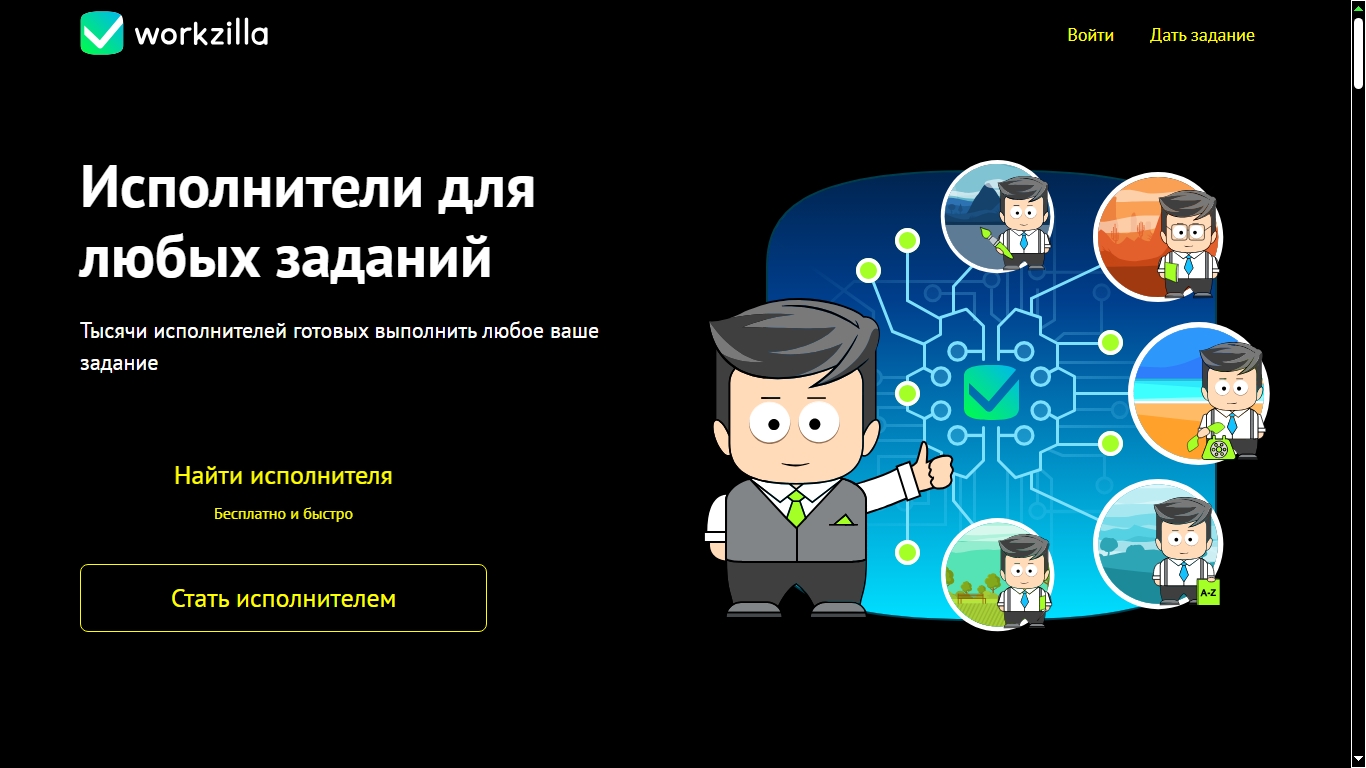 workzilla

Войти Дать задание

Исполнители для любых заданий

Тысячи исполнителей готовых выполнить любое ваше задание

Найти исполнителя

Бесплатно и быстро

Стать исполнителем

A-Z